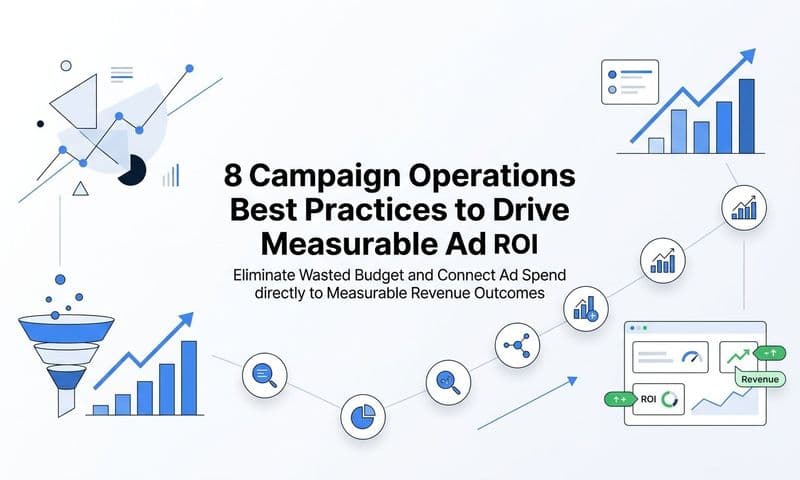 8 Campaign Operations Best Practices to Drive Measurable Ad ROI

Eliminate Wasted Budget and Connect Ad Spend directly to Measurable Revenue Outcomes

ROI

Revenue